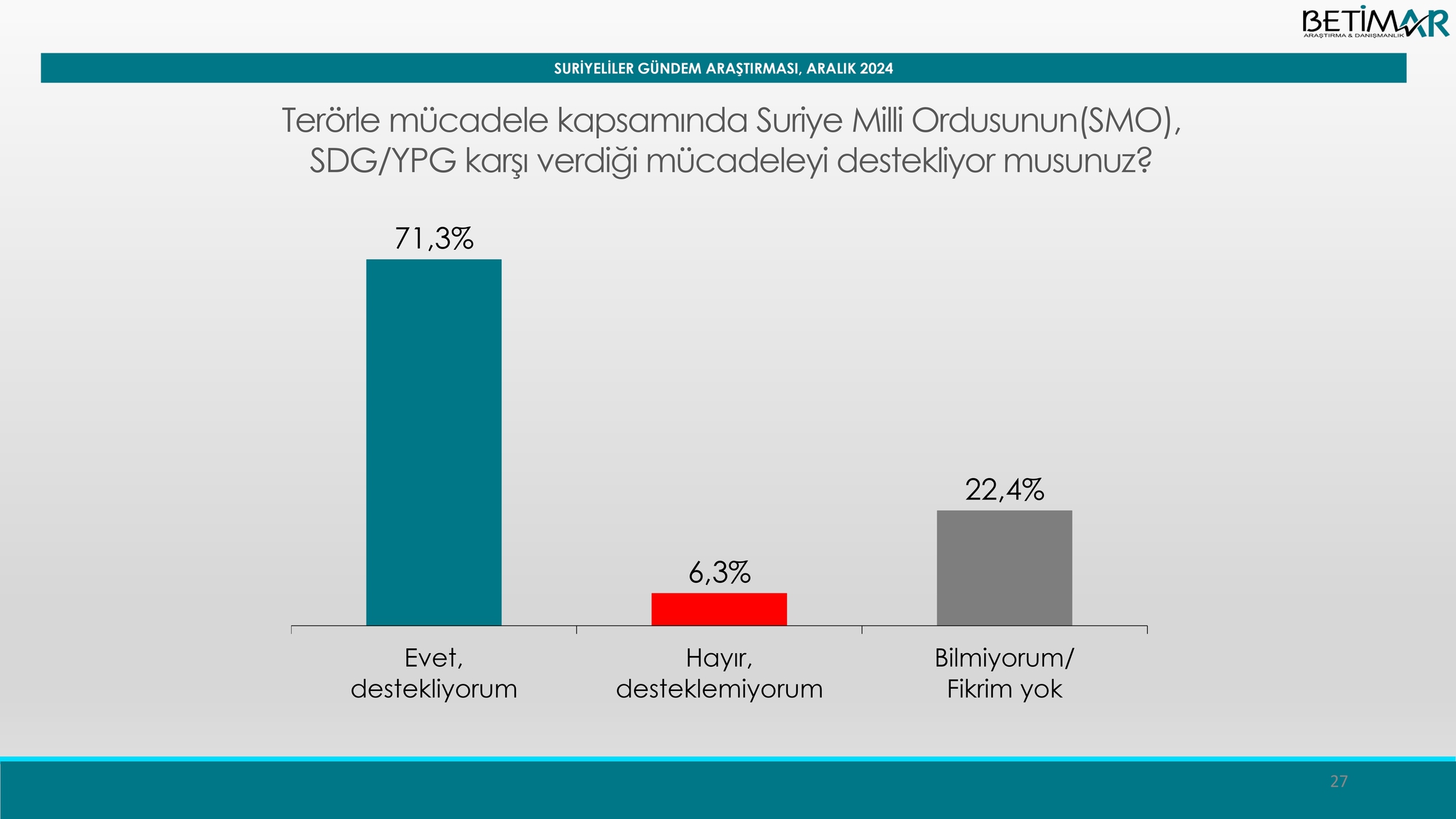 BETİMAR
ARAŞTIRMA & DANIŞMANLIK

SURİYELİLER GÜNDEM ARAŞTIRMASI, ARALIK 2024

Terörle mücadele kapsamında Suriye Milli Ordusunun(SMO), SDG/YPG karşı verdiği mücadeleyi destekliyor musunuz?

71,3%

6,3%

22,4%

Evet, destekliyorum

Hayır, desteklemiyorum

Bilmiyorum/ Fikrim yok

27